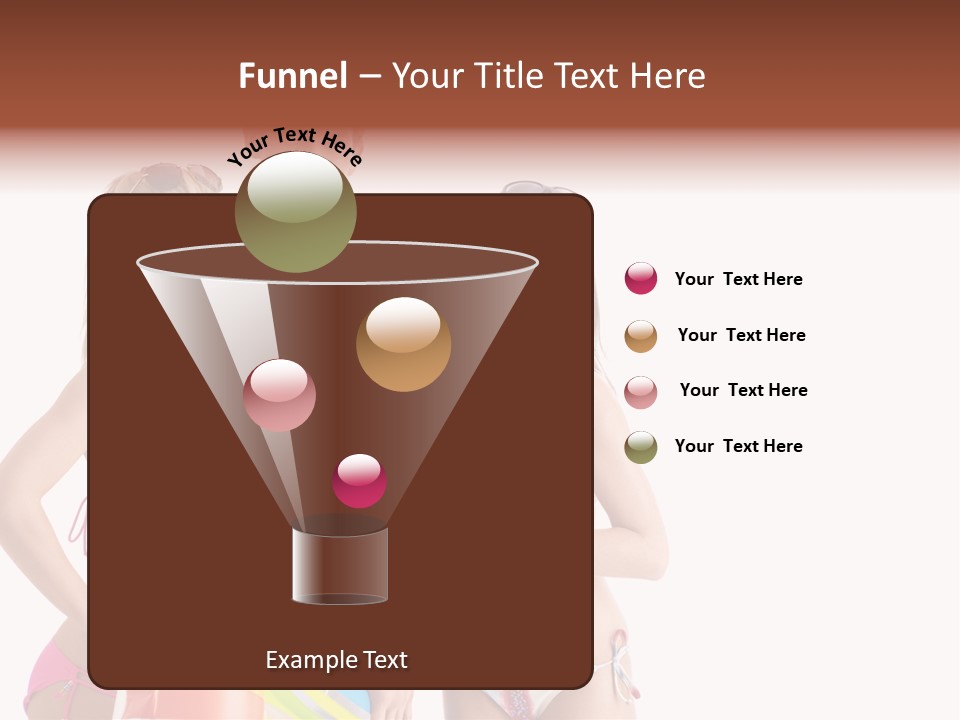 Funnel – Your Title Text Here

Your Text Here

Your Text Here

Your Text Here

Your Text Here

Your Text Here

Example Text